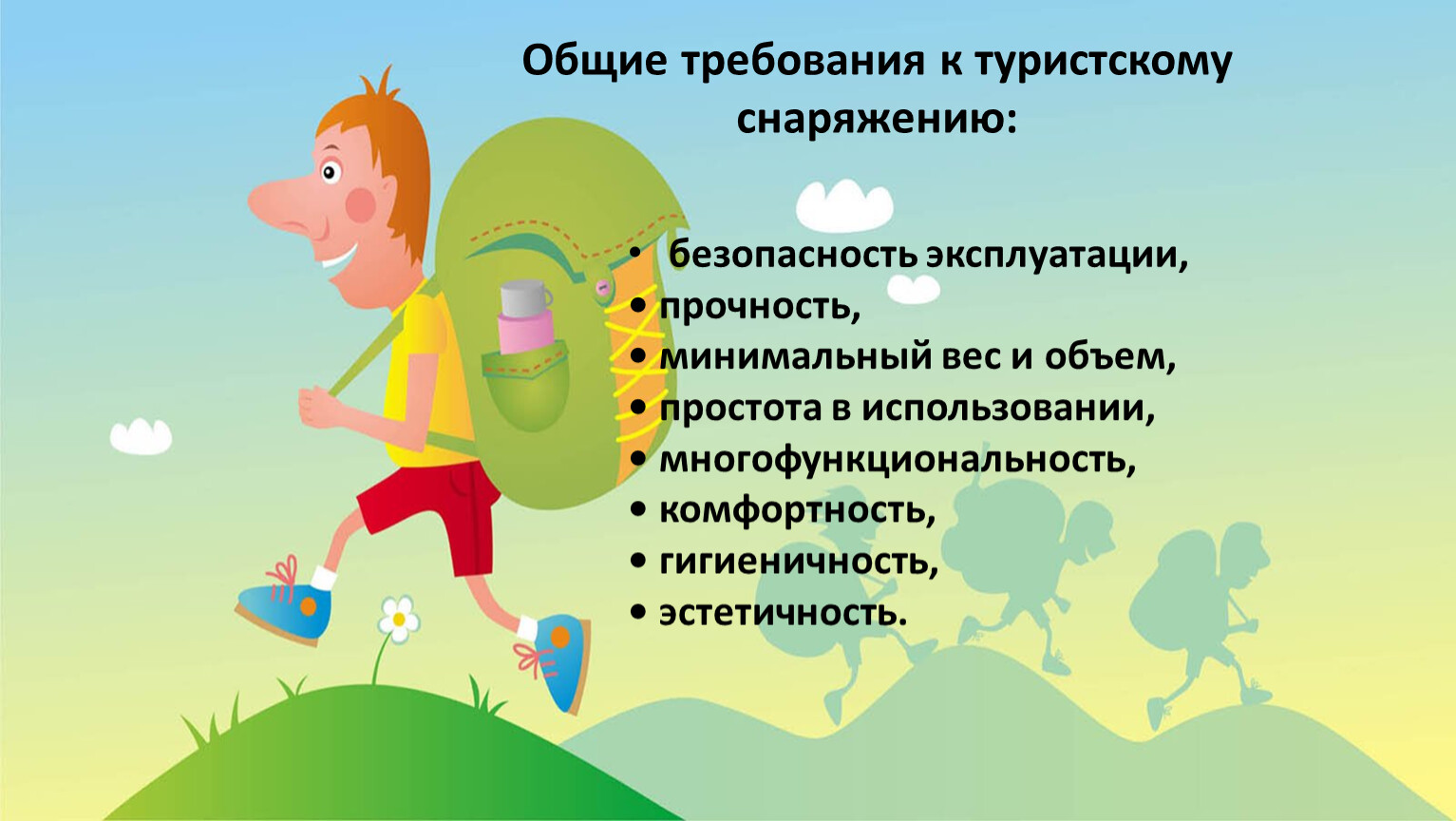 Общие требования к туристскому снаряжению:

• безопасность эксплуатации,
• прочность,
• минимальный вес и объем,
• простота в использовании,
• многофункциональность,
• комфортность,
• гигиеничность,
• эстетичность.